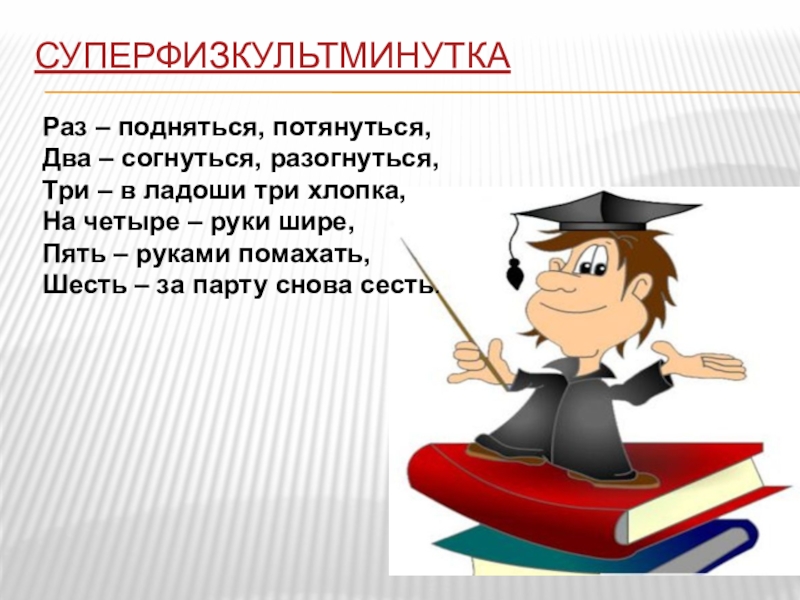 СУПЕРФИЗКУЛЬТМИНУТКА

Раз – подняться, потянуться,
Два – согнуться, разогнуться,
Три – в ладоши три хлопка,
На четыре – руки шире,
Пять – руками помахать,
Шесть – за парту снова сесть.